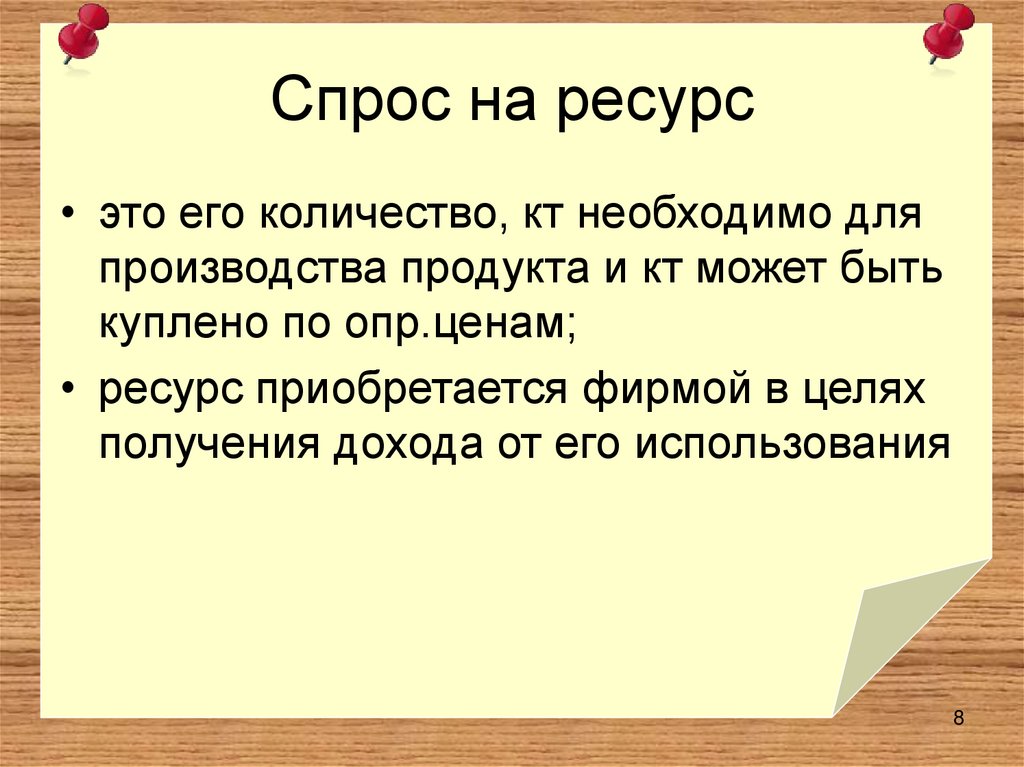 Спрос на ресурс

• это его количество, кт необходимо для производства продукта и кт может быть куплено по опр.ценам;

• ресурс приобретается фирмой в целях получения дохода от его использования

8